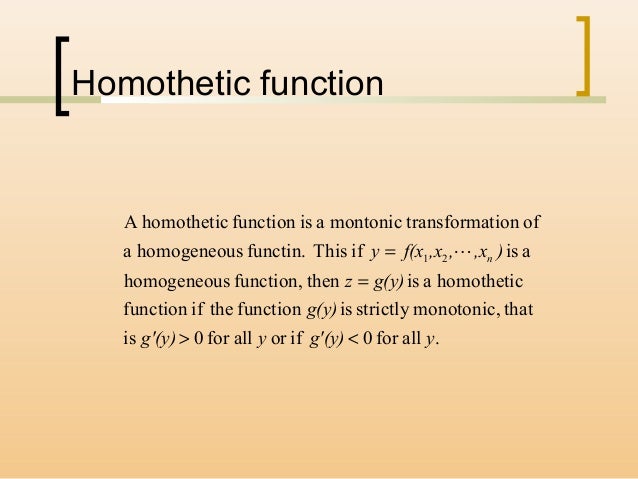 Homothetic function

A homothetic function is a montonic transformation of a homogeneous functin. This if $y = f(x_1, x_2, \cdots, x_n)$ is a homogeneous function, then $z = g(y)$ is a homothetic function if the function $g(y)$ is strictly monotonic, that is $g'(y) > 0$ for all $y$ or if $g'(y) < 0$ for all $y$.